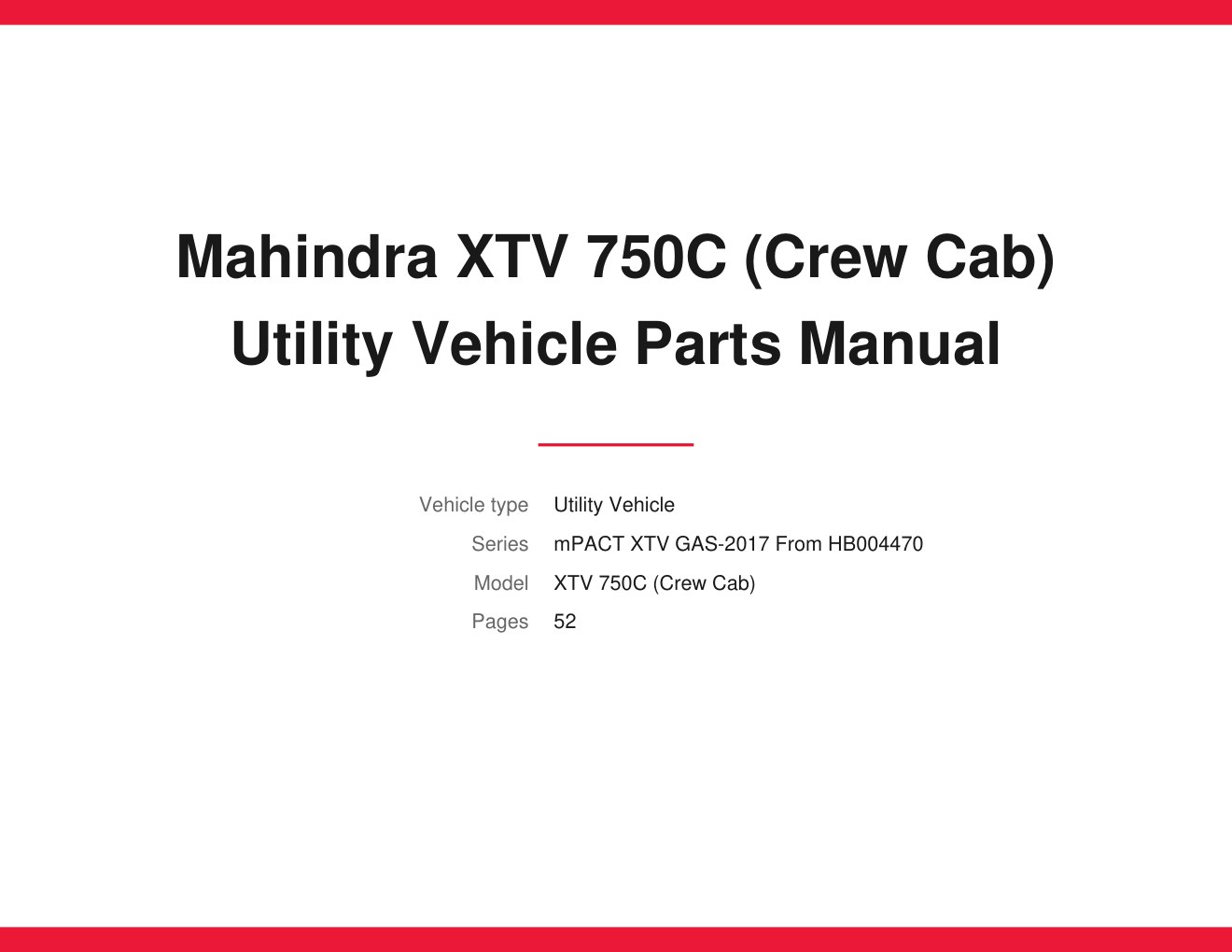 Mahindra XTV 750C (Crew Cab)
Utility Vehicle Parts Manual

Vehicle type Utility Vehicle
Series mPACT XTV GAS-2017 From HB004470
Model XTV 750C (Crew Cab)
Pages 52